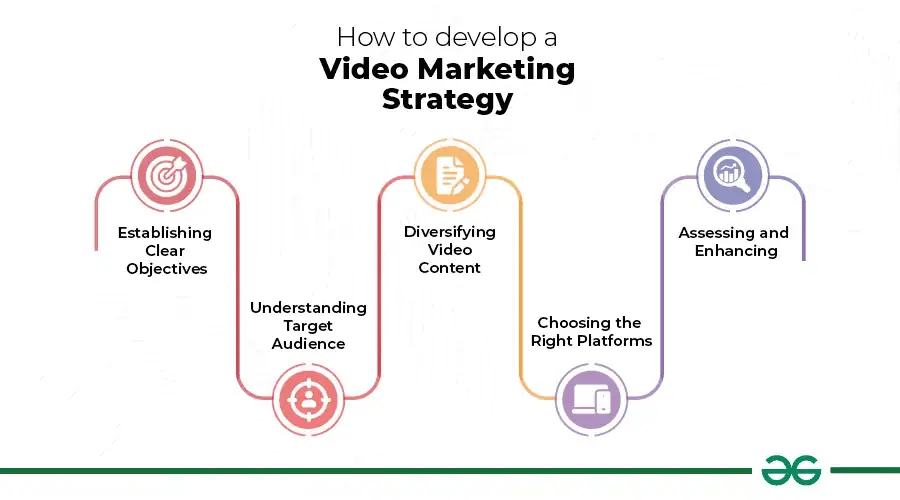 How to develop a
Video Marketing Strategy

Establishing Clear Objectives

Understanding Target Audience

Diversifying Video Content

Choosing the Right Platforms

Assessing and Enhancing